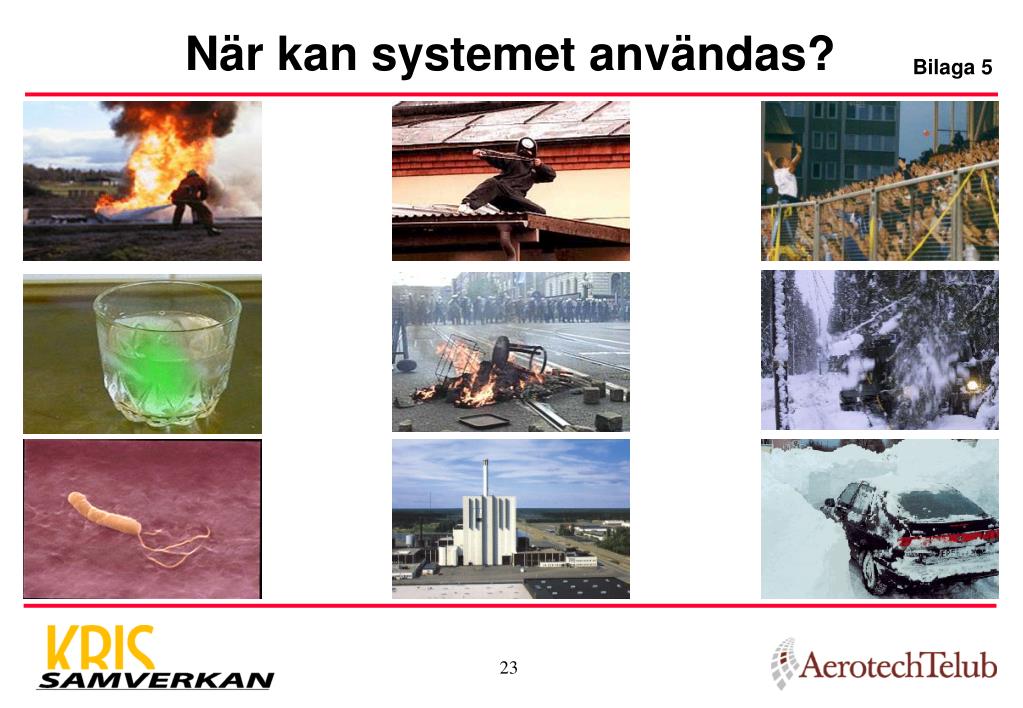 När kan systemet användas?

Bilaga 5

KRIS SAMVERKAN

23

AerotechTelub